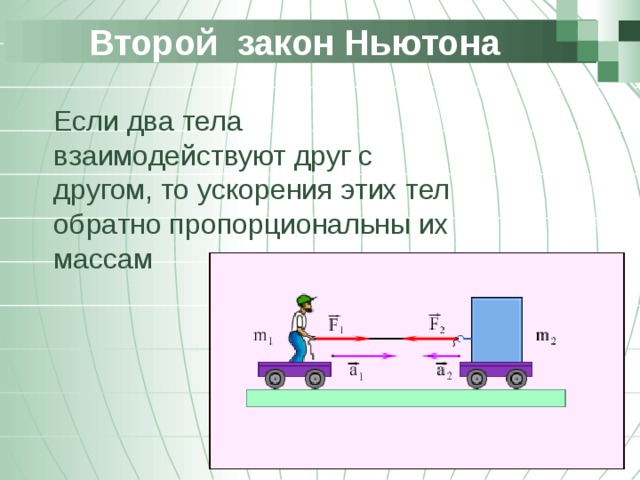 Второй закон Ньютона

Если два тела взаимодействуют друг с другом, то ускорения этих тел обратно пропорциональны их массам

$m_1$ $\vec{F}_1$ $\vec{F}_2$ $m_2$

$\vec{a}_1$ $\vec{a}_2$